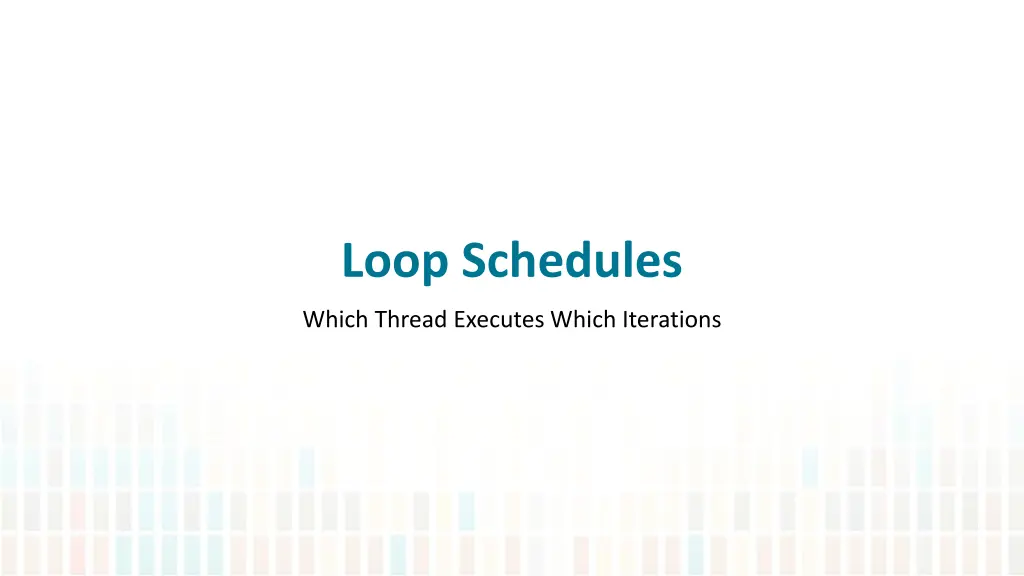 Loop Schedules

Which Thread Executes Which Iterations